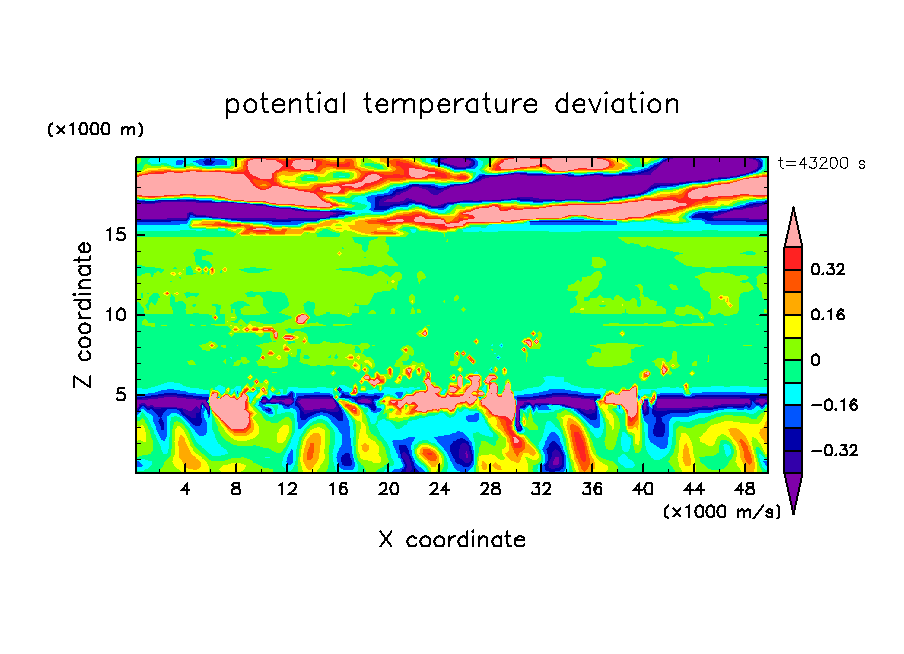 potential temperature deviation

(×1000 m)

t=43200 s

Z coordinate

15
10
5

4 8 12 16 20 24 28 32 36 40 44 48

(×1000 m/s)

X coordinate

0.32
0.16
0
−0.16
−0.32